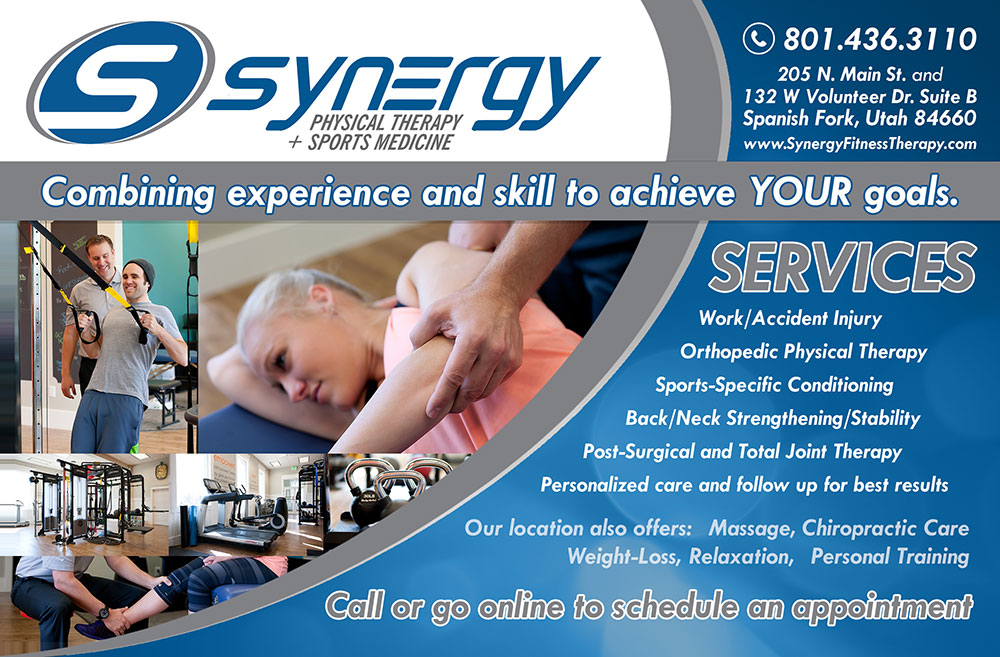 S synergy
PHYSICAL THERAPY
+ SPORTS MEDICINE

801.436.3110
205 N. Main St. and
132 W Volunteer Dr. Suite B
Spanish Fork, Utah 84660
www.SynergyFitnessTherapy.com

Combining experience and skill to achieve YOUR goals.

SERVICES
Work/Accident Injury
Orthopedic Physical Therapy
Sports-Specific Conditioning
Back/Neck Strengthening/Stability
Post-Surgical and Total Joint Therapy
Personalized care and follow up for best results

Our location also offers: Massage, Chiropractic Care
Weight-Loss, Relaxation, Personal Training

Call or go online to schedule an appointment